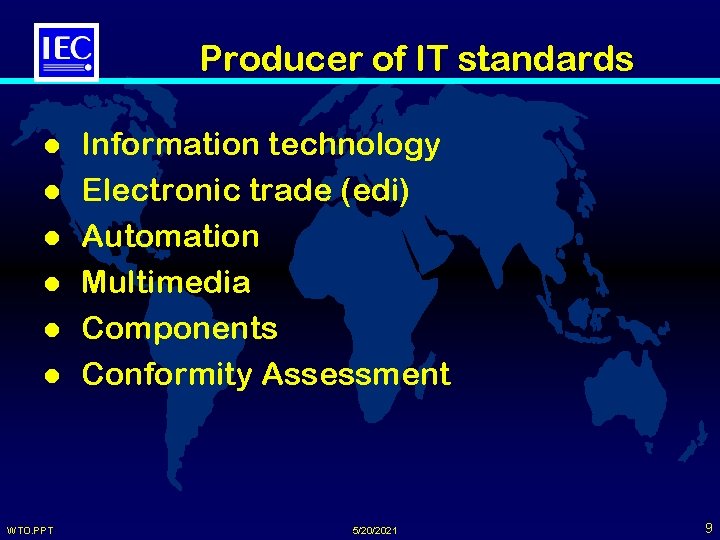 IEC

Producer of IT standards

- Information technology
- Electronic trade (edi)
- Automation
- Multimedia
- Components
- Conformity Assessment

WTO.PPT

5/20/2021

9